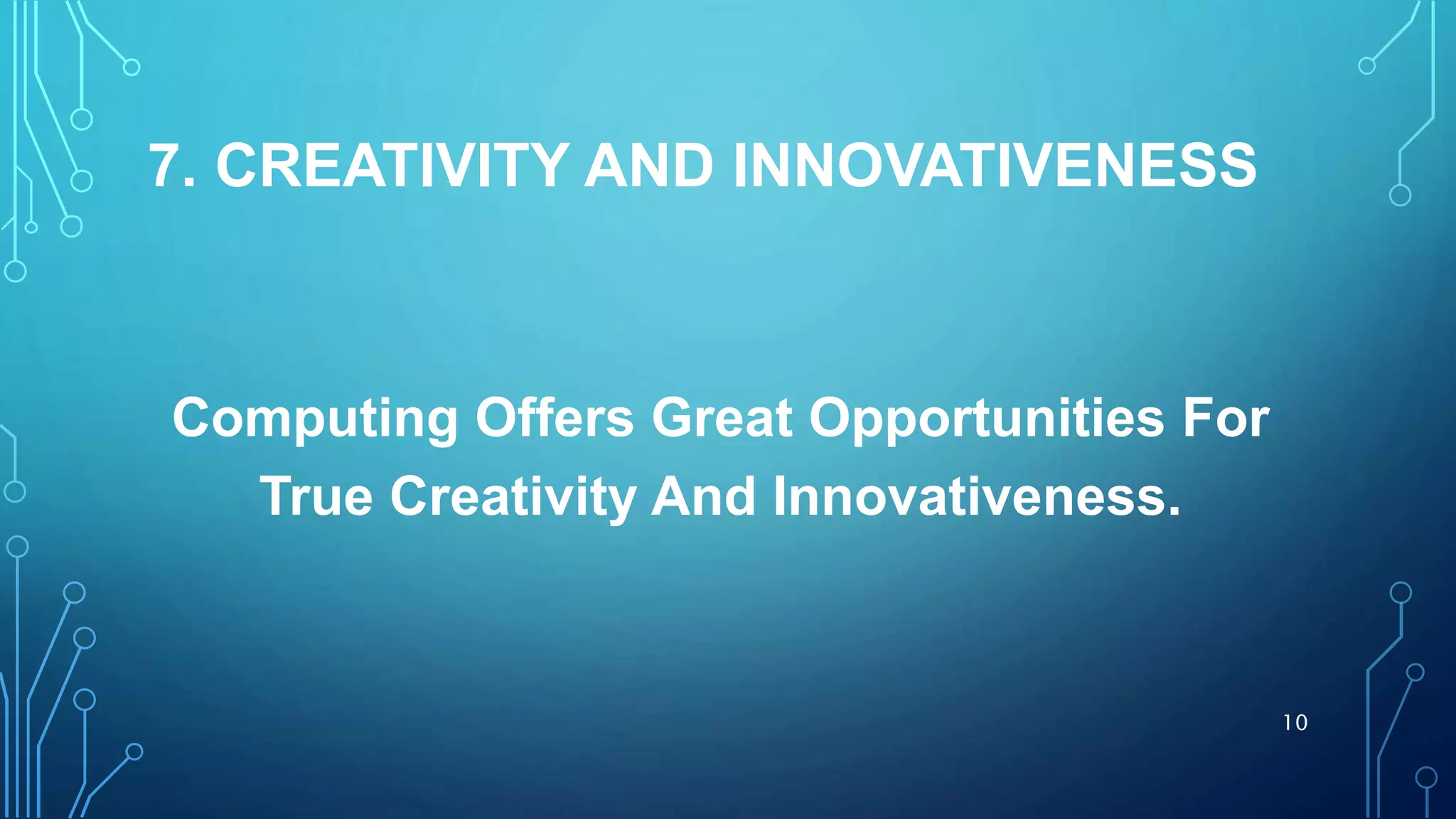 7. CREATIVITY AND INNOVATIVENESS

Computing Offers Great Opportunities For True Creativity And Innovativeness.

10